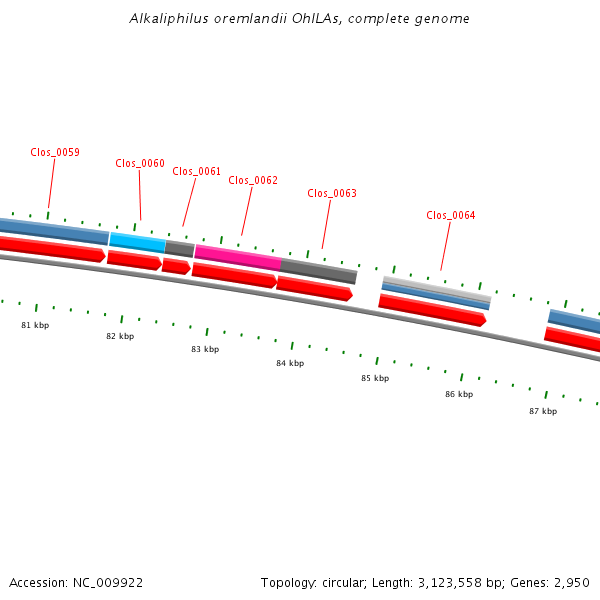 Alkaliphilus oremlandii OhILAs, complete genome

Clos_0059
Clos_0060
Clos_0061
Clos_0062
Clos_0063
Clos_0064

81 kbp
82 kbp
83 kbp
84 kbp
85 kbp
86 kbp
87 kbp

Accession: NC_009922

Topology: circular; Length: 3,123,558 bp; Genes: 2,950